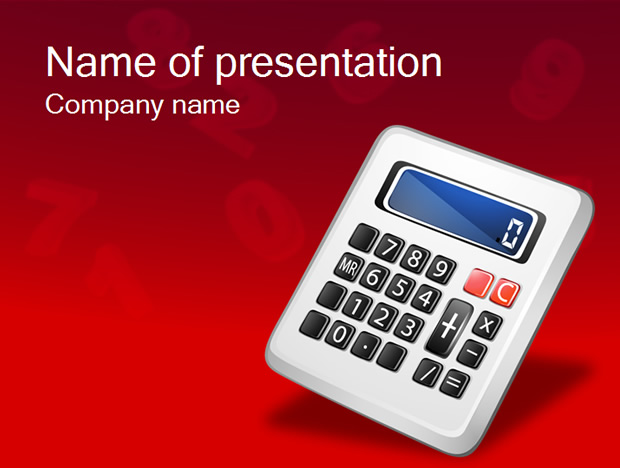 Name of presentation
Company name

.0
7 8 9
MR 6 5 4
1 2 3
0 .
C
+ x
−
/ =